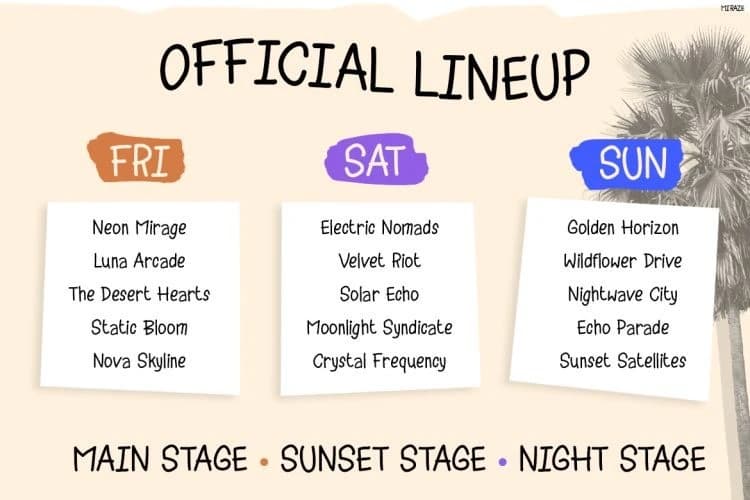 MIRAZH

OFFICIAL LINEUP

FRI

Neon Mirage
Luna Arcade
The Desert Hearts
Static Bloom
Nova Skyline

SAT

Electric Nomads
Velvet Riot
Solar Echo
Moonlight Syndicate
Crystal Frequency

SUN

Golden Horizon
Wildflower Drive
Nightwave City
Echo Parade
Sunset Satellites

MAIN STAGE • SUNSET STAGE • NIGHT STAGE